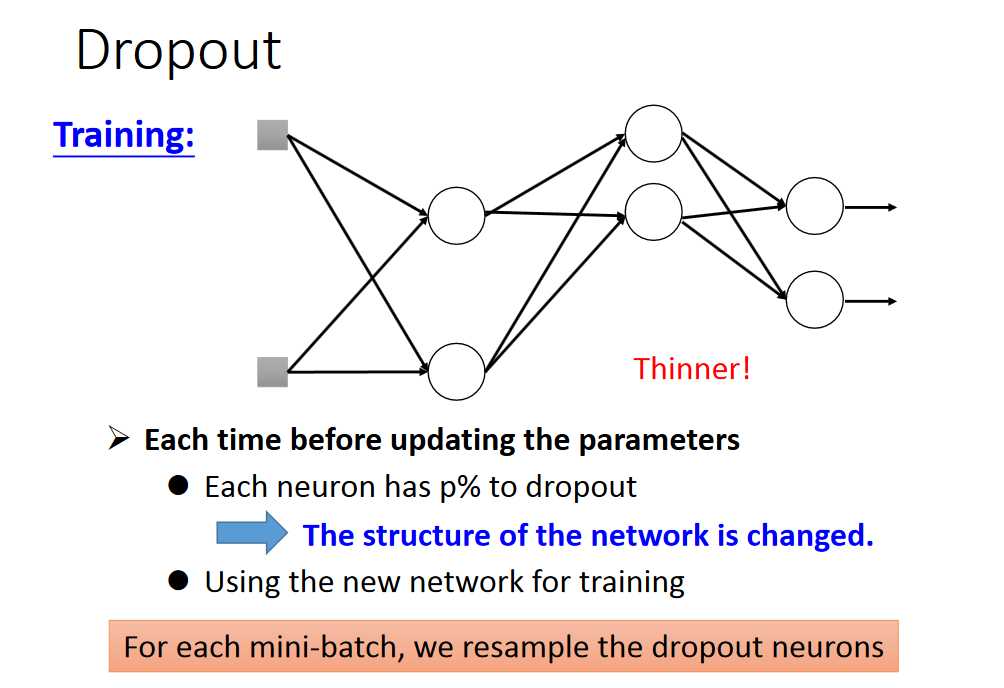 Dropout

Training:

Thinner!

➢ Each time before updating the parameters

● Each neuron has p% to dropout

The structure of the network is changed.

● Using the new network for training

For each mini-batch, we resample the dropout neurons